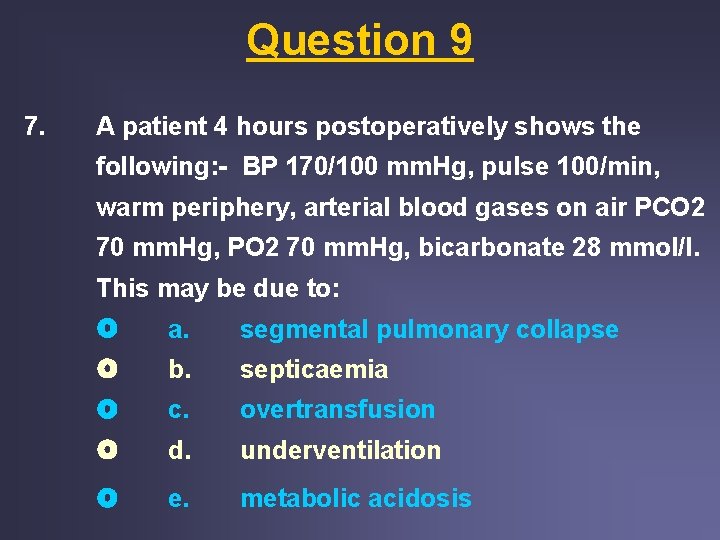 Question 9

7. A patient 4 hours postoperatively shows the following:- BP 170/100 mmHg, pulse 100/min, warm periphery, arterial blood gases on air PCO2 70 mmHg, PO2 70 mmHg, bicarbonate 28 mmol/l. This may be due to:

a. segmental pulmonary collapse

b. septicaemia

c. overtransfusion

d. underventilation

e. metabolic acidosis